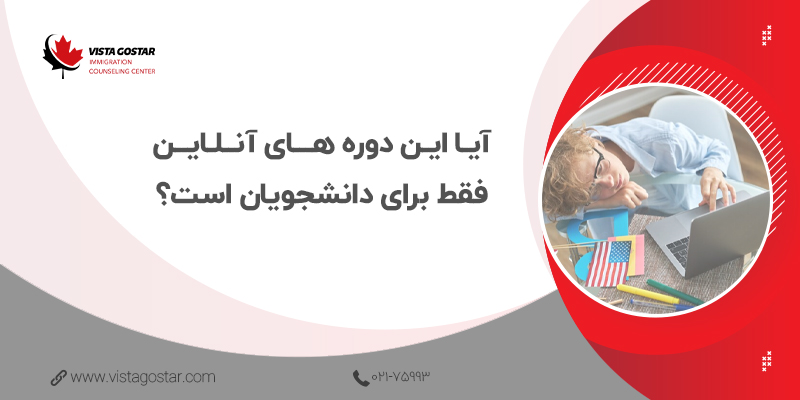 VISTA GOSTAR
IMMIGRATION
COUNSELING CENTER

آیا این دوره های آنلاین
فقط برای دانشجویان است؟

www.vistagostar.com

۰۲۱-۷۵۹۹۳